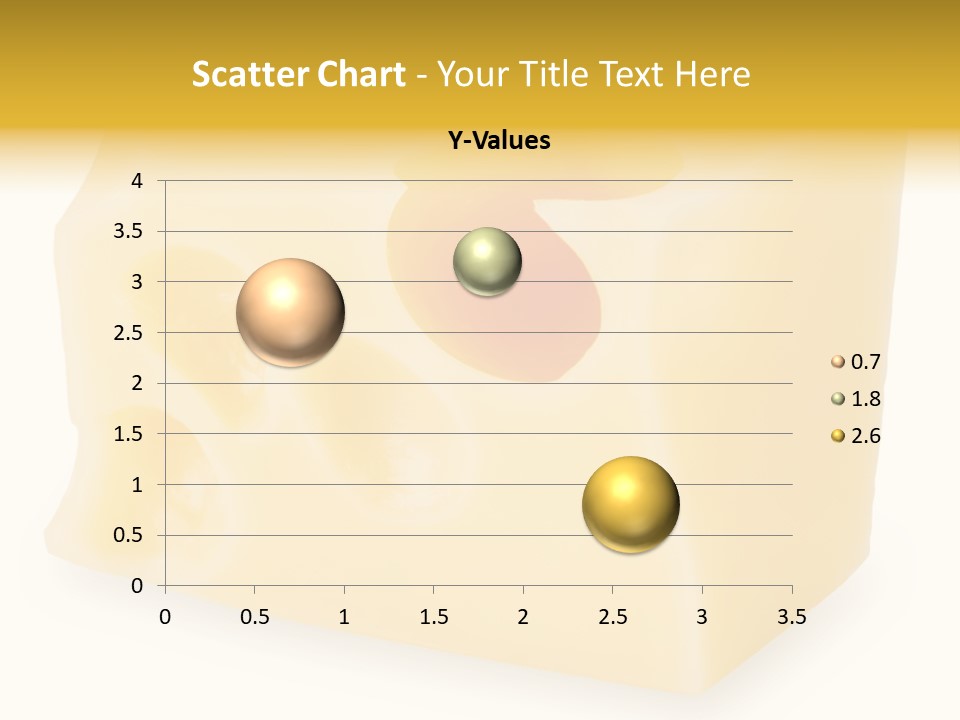 Scatter Chart - Your Title Text Here

Y-Values

4
3.5
3
2.5
2
1.5
1
0.5
0

0 0.5 1 1.5 2 2.5 3 3.5

0.7
1.8
2.6